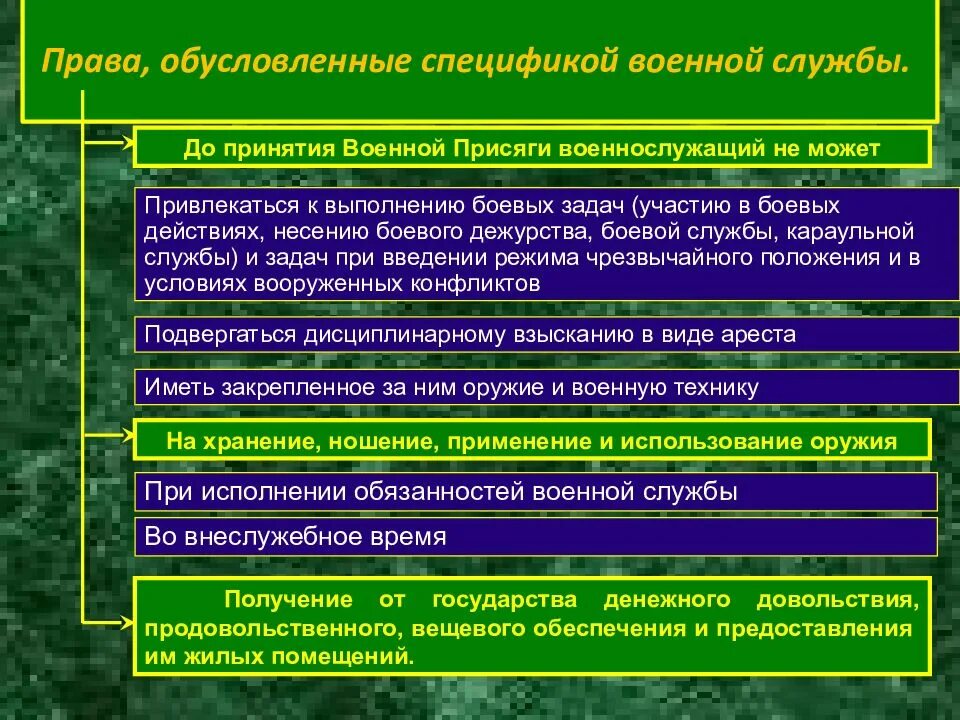 Права, обусловленные спецификой военной службы.

До принятия Военной Присяги военнослужащий не может

Привлекаться к выполнению боевых задач (участию в боевых действиях, несению боевого дежурства, боевой службы, караульной службы) и задач при введении режима чрезвычайного положения и в условиях вооруженных конфликтов

Подвергаться дисциплинарному взысканию в виде ареста

Иметь закрепленное за ним оружие и военную технику

На хранение, ношение, применение и использование оружия

При исполнении обязанностей военной службы

Во внеслужебное время

Получение от государства денежного довольствия, продовольственного, вещевого обеспечения и предоставления им жилых помещений.